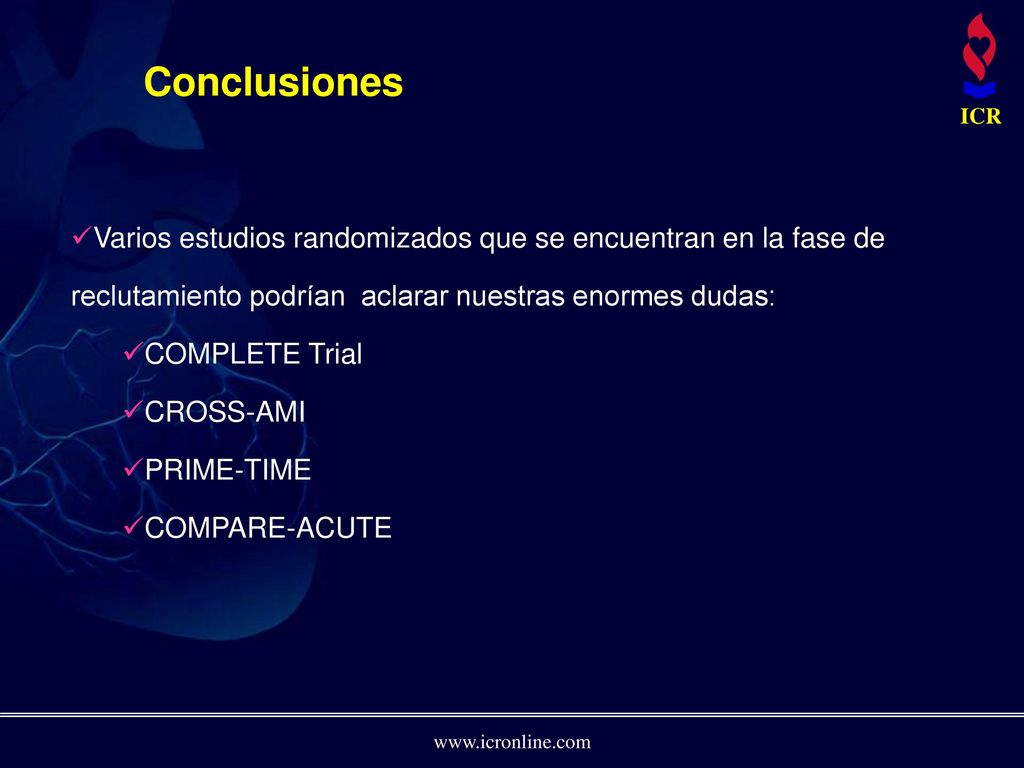 Conclusiones

ICR

✓Varios estudios randomizados que se encuentran en la fase de reclutamiento podrían aclarar nuestras enormes dudas:

✓COMPLETE Trial

✓CROSS-AMI

✓PRIME-TIME

✓COMPARE-ACUTE

www.icronline.com